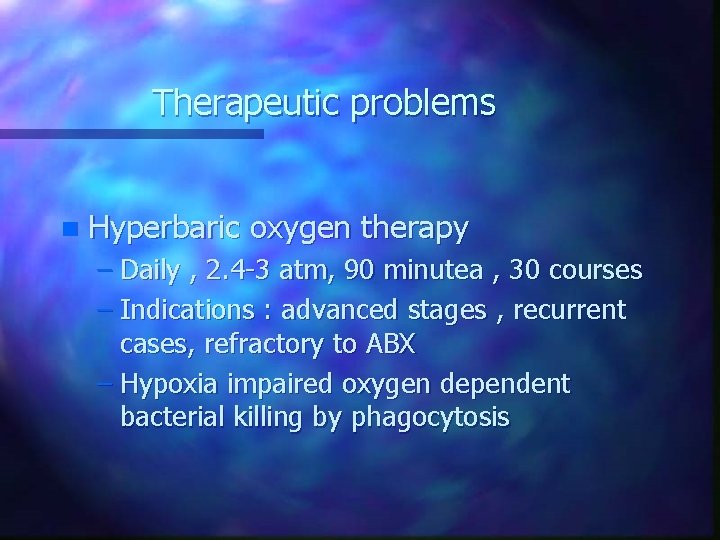 Therapeutic problems

Hyperbaric oxygen therapy

– Daily , 2.4-3 atm, 90 minutea , 30 courses

– Indications : advanced stages , recurrent cases, refractory to ABX

– Hypoxia impaired oxygen dependent bacterial killing by phagocytosis